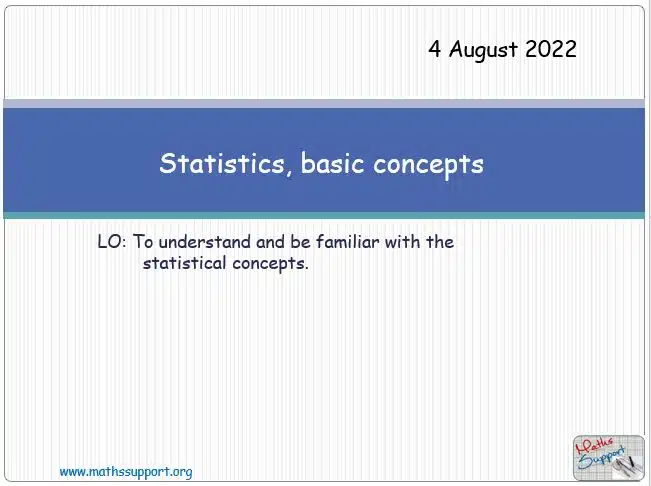 4 August 2022

Statistics, basic concepts

LO: To understand and be familiar with the statistical concepts.

www.mathssupport.org

Maths Support